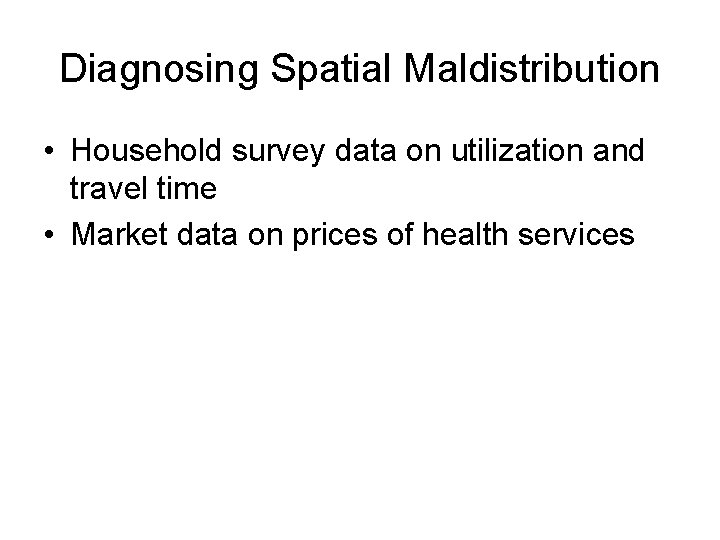 Diagnosing Spatial Maldistribution

• Household survey data on utilization and travel time
• Market data on prices of health services